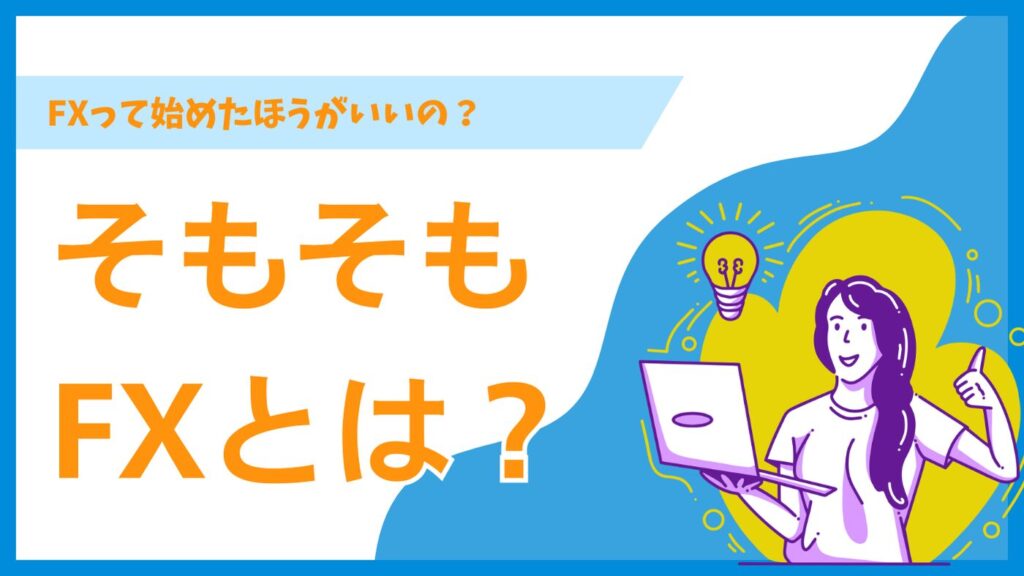 FXって始めたほうがいいの？

そもそも
FXとは？